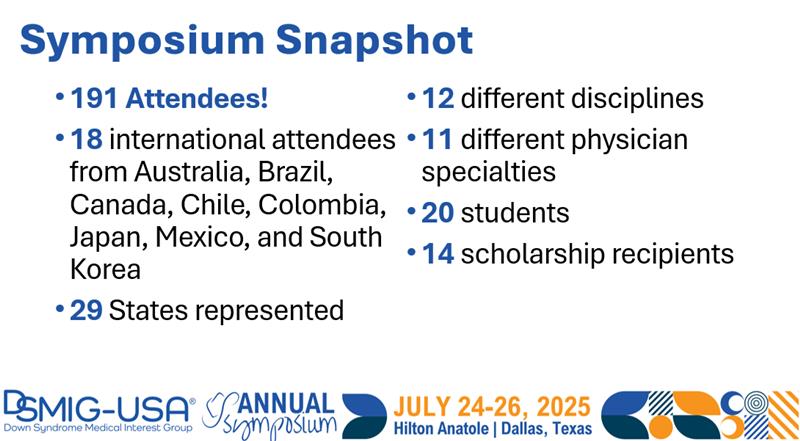 Symposium Snapshot

• 191 Attendees!
• 18 international attendees from Australia, Brazil, Canada, Chile, Colombia, Japan, Mexico, and South Korea
• 29 States represented

• 12 different disciplines
• 11 different physician specialties
• 20 students
• 14 scholarship recipients

DSMIG-USA®
Down Syndrome Medical Interest Group
ANNUAL Symposium
JULY 24-26, 2025
Hilton Anatole | Dallas, Texas